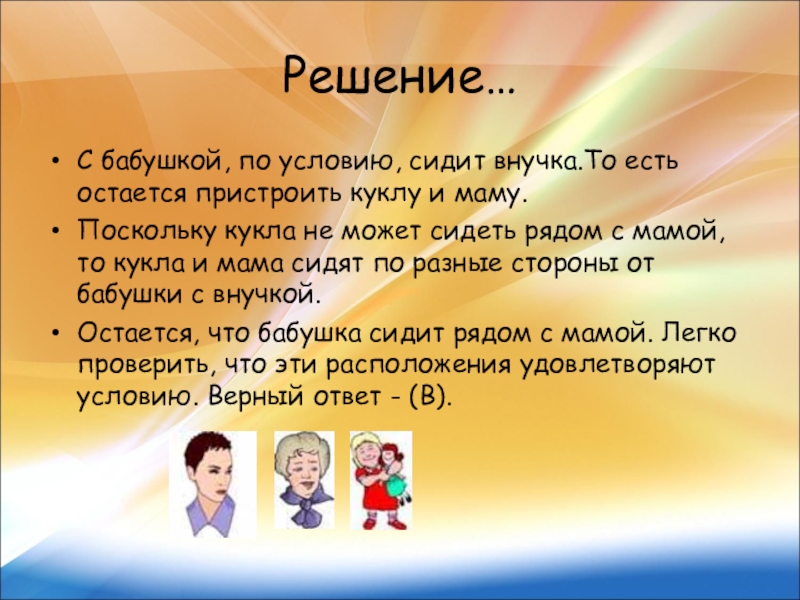 Решение…

• С бабушкой, по условию, сидит внучка.То есть остается пристроить куклу и маму.

• Поскольку кукла не может сидеть рядом с мамой, то кукла и мама сидят по разные стороны от бабушки с внучкой.

• Остается, что бабушка сидит рядом с мамой. Легко проверить, что эти расположения удовлетворяют условию. Верный ответ - (В).